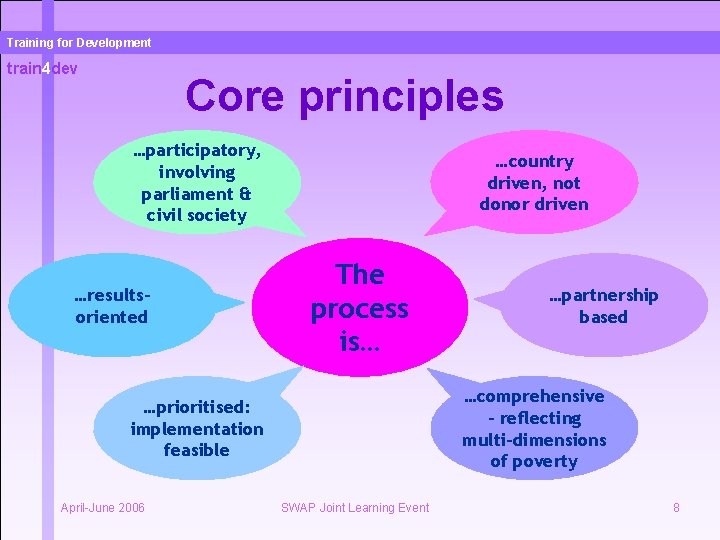 Training for Development

train4dev

Core principles

The process is…

…participatory, involving parliament & civil society

…country driven, not donor driven

…results-oriented

…partnership based

…prioritised: implementation feasible

…comprehensive - reflecting multi-dimensions of poverty

April-June 2006

SWAP Joint Learning Event

8